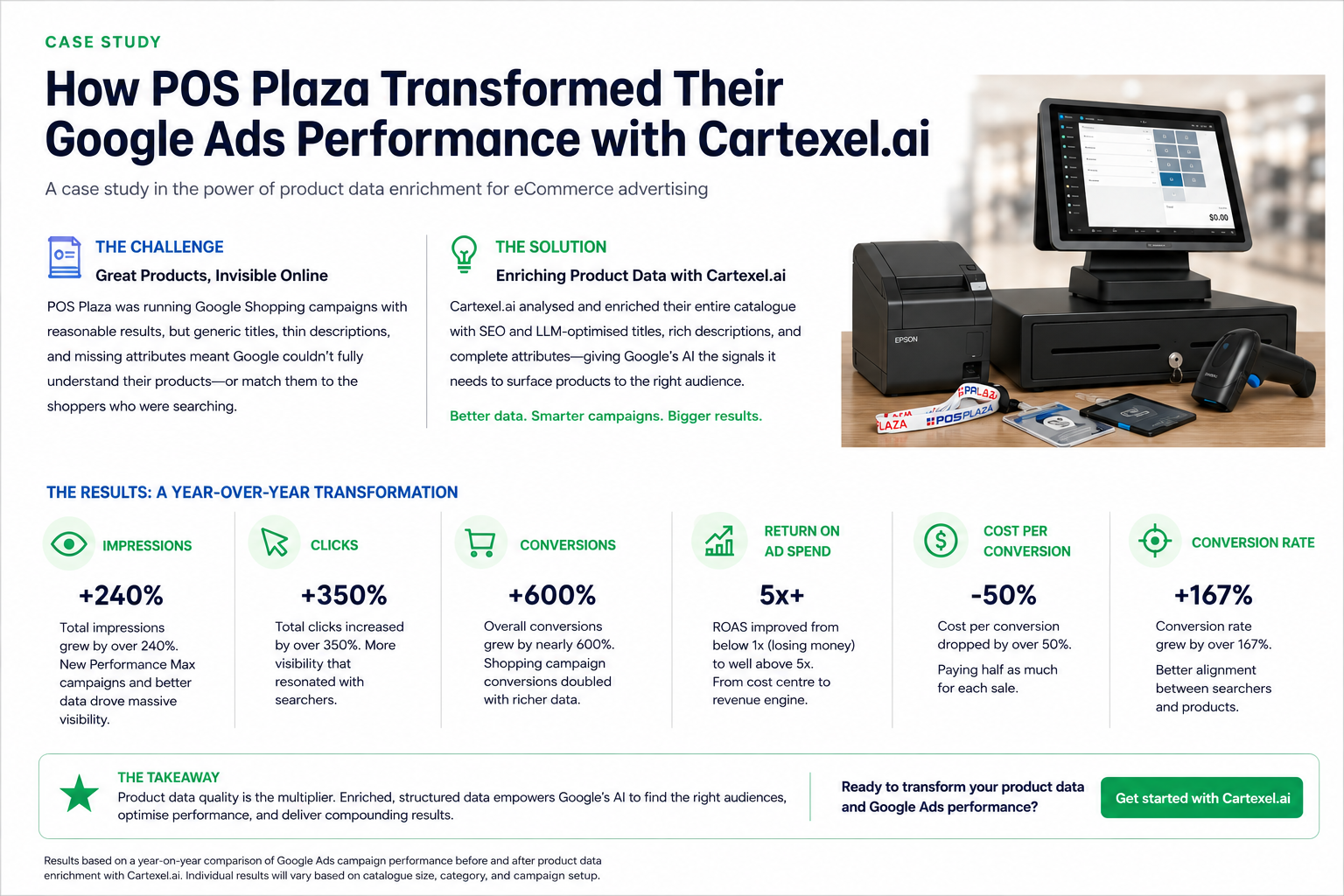 CASE STUDY

How POS Plaza Transformed Their Google Ads Performance with Cartexel.ai

A case study in the power of product data enrichment for eCommerce advertising

THE CHALLENGE

Great Products, Invisible Online

POS Plaza was running Google Shopping campaigns with reasonable results, but generic titles, thin descriptions, and missing attributes meant Google couldn't fully understand their products—or match them to the shoppers who were searching.

THE SOLUTION

Enriching Product Data with Cartexel.ai

Cartexel.ai analysed and enriched their entire catalogue with SEO and LLM-optimised titles, rich descriptions, and complete attributes—giving Google's AI the signals it needs to surface products to the right audience.

Better data. Smarter campaigns. Bigger results.

$0.00

EPSON

POSPLAZA

THE RESULTS: A YEAR-OVER-YEAR TRANSFORMATION

IMPRESSIONS

+240%

Total impressions grew by over 240%. New Performance Max campaigns and better data drove massive visibility.

CLICKS

+350%

Total clicks increased by over 350%. More visibility that resonated with searchers.

CONVERSIONS

+600%

Overall conversions grew by nearly 600%. Shopping campaign conversions doubled with richer data.

RETURN ON AD SPEND

5x+

ROAS improved from below 1x (losing money) to well above 5x. From cost centre to revenue engine.

COST PER CONVERSION

-50%

Cost per conversion dropped by over 50%.

Paying half as much for each sale.

CONVERSION RATE

+167%

Conversion rate grew by over 167%.

Better alignment between searchers and products.

THE TAKEAWAY

Product data quality is the multiplier. Enriched, structured data empowers Google's AI to find the right audiences, optimise performance, and deliver compounding results.

Ready to transform your product data and Google Ads performance?

Get started with Cartexel.ai

Results based on a year-on-year comparison of Google Ads campaign performance before and after product data enrichment with Cartexel.ai. Individual results will vary based on catalogue size, category, and campaign setup.